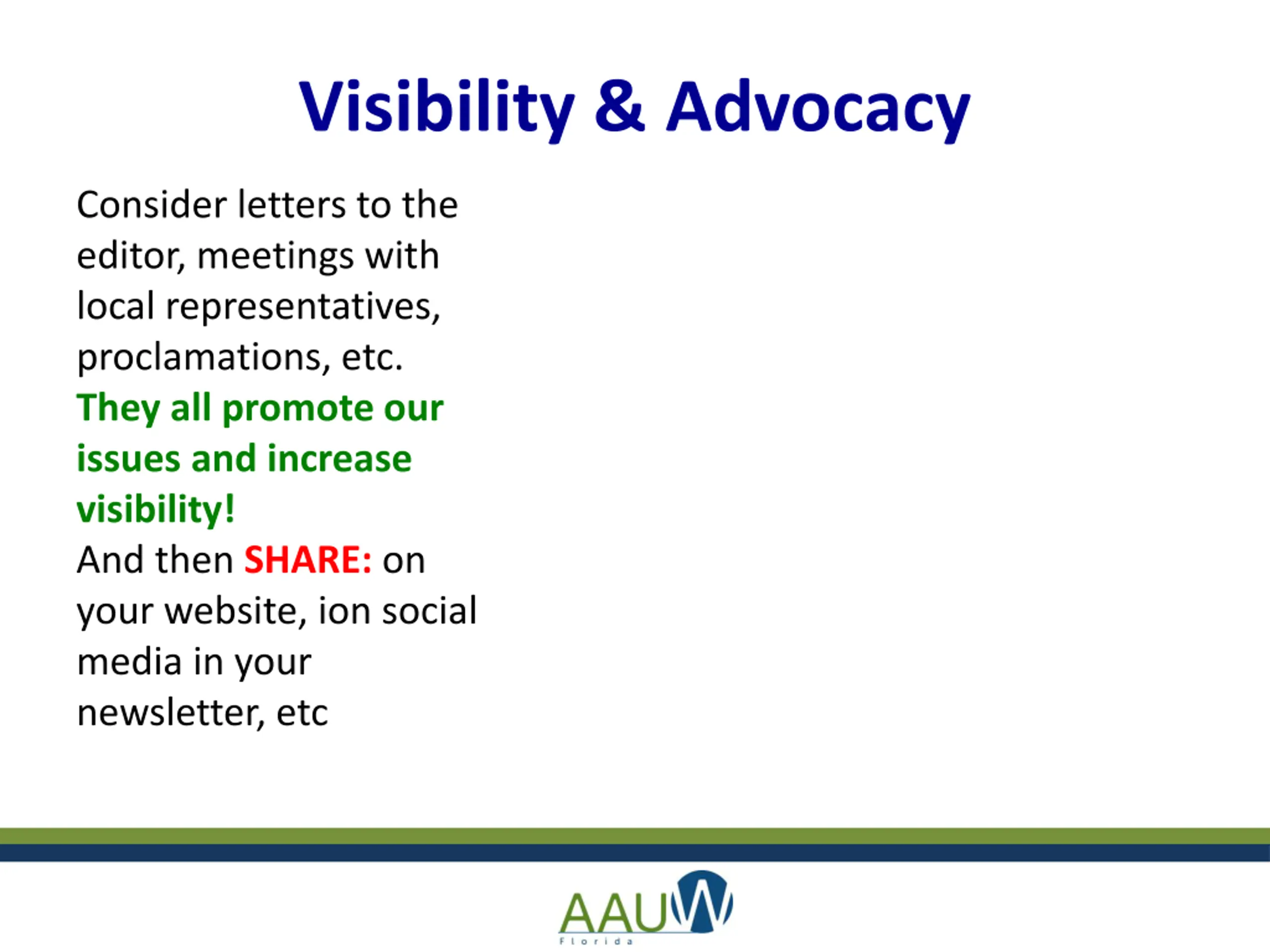 Visibility & Advocacy

Consider letters to the editor, meetings with local representatives, proclamations, etc.
They all promote our issues and increase visibility!
And then SHARE: on your website, ion social media in your newsletter, etc

AAUW
Florida